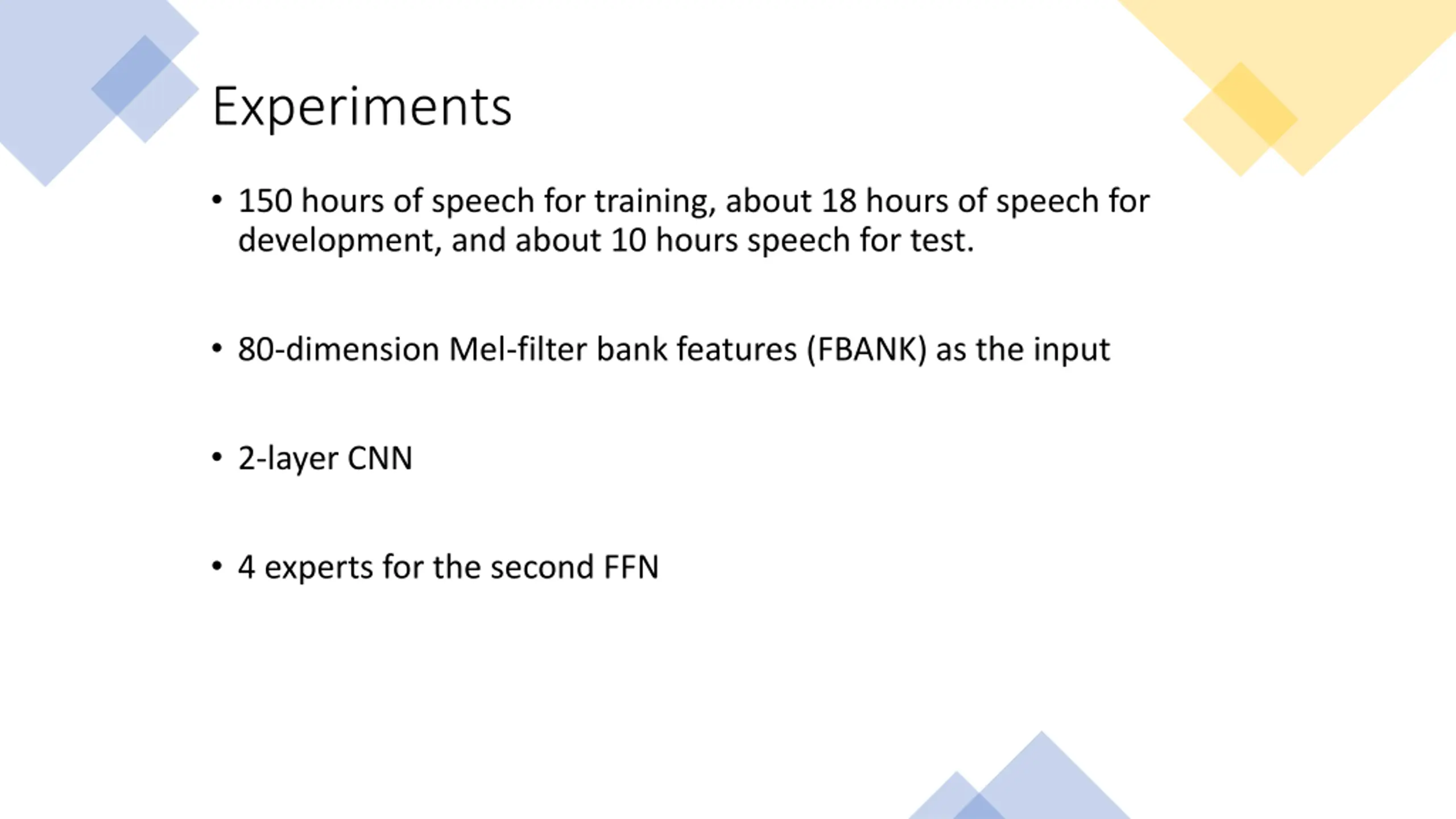 Experiments

• 150 hours of speech for training, about 18 hours of speech for development, and about 10 hours speech for test.

• 80-dimension Mel-filter bank features (FBANK) as the input

• 2-layer CNN

• 4 experts for the second FFN